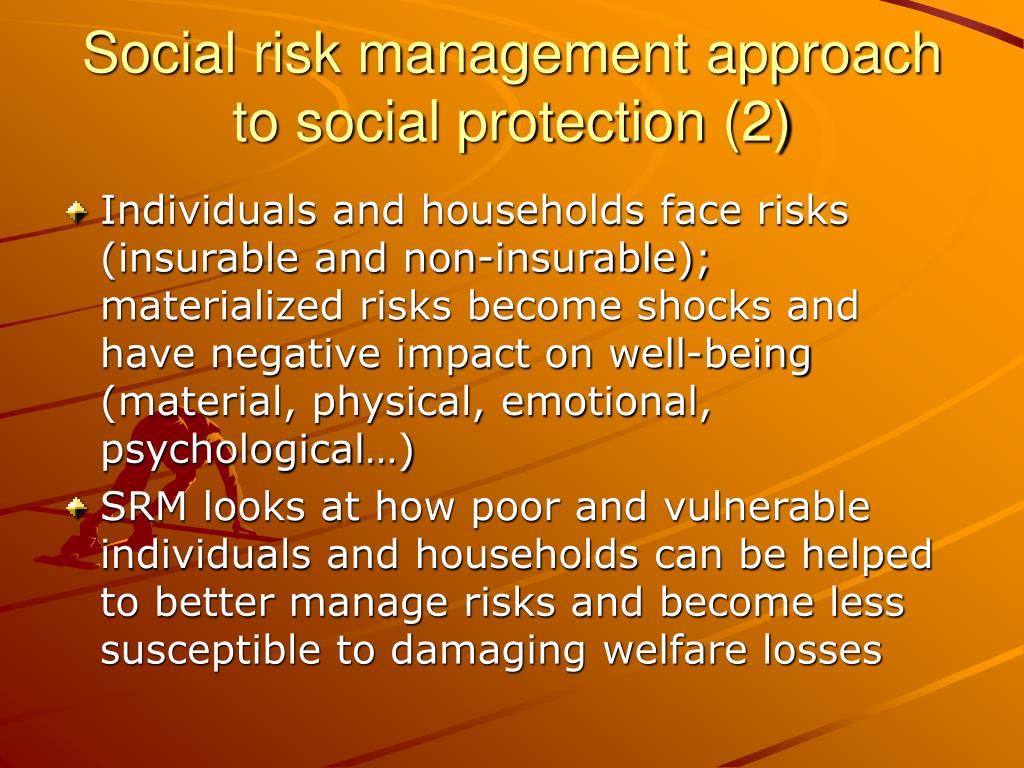 Social risk management approach to social protection (2)

Individuals and households face risks (insurable and non-insurable); materialized risks become shocks and have negative impact on well-being (material, physical, emotional, psychological…)

SRM looks at how poor and vulnerable individuals and households can be helped to better manage risks and become less susceptible to damaging welfare losses